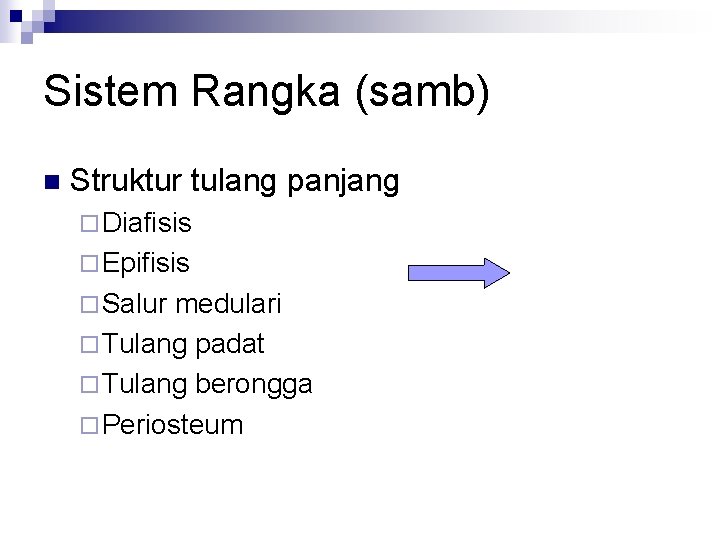 Sistem Rangka (samb)

Struktur tulang panjang
Diafisis
Epifisis
Salur medulari
Tulang padat
Tulang berongga
Periosteum